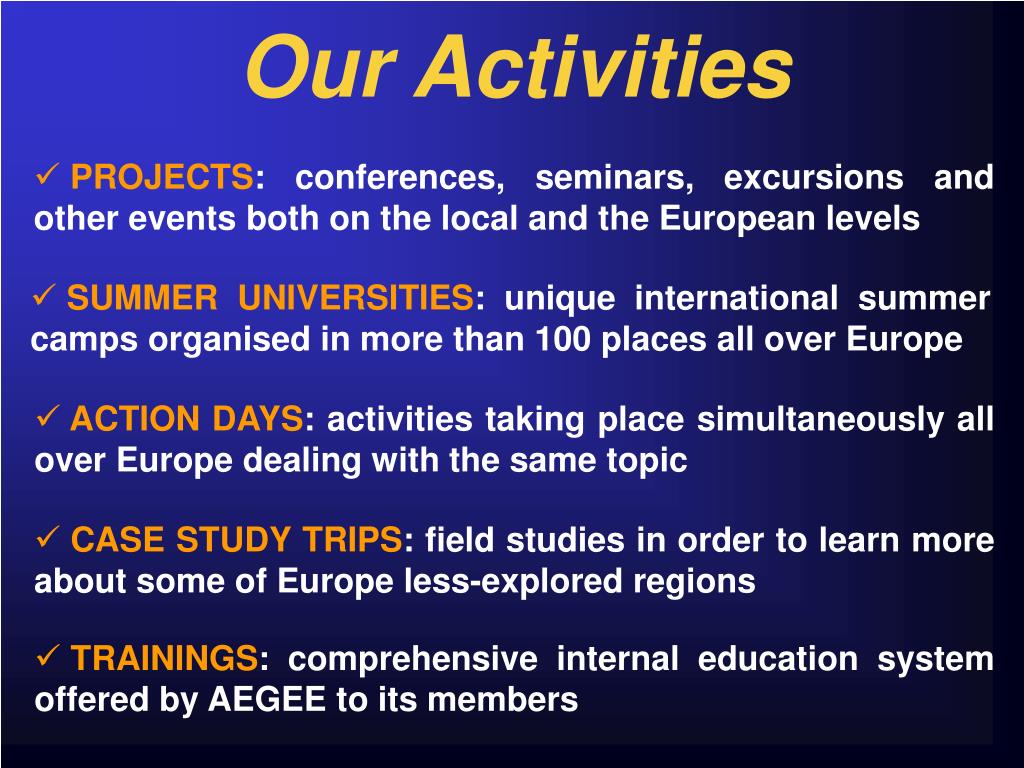 Our Activities

✓ PROJECTS: conferences, seminars, excursions and other events both on the local and the European levels

✓ SUMMER UNIVERSITIES: unique international summer camps organised in more than 100 places all over Europe

✓ ACTION DAYS: activities taking place simultaneously all over Europe dealing with the same topic

✓ CASE STUDY TRIPS: field studies in order to learn more about some of Europe less-explored regions

✓ TRAININGS: comprehensive internal education system offered by AEGEE to its members